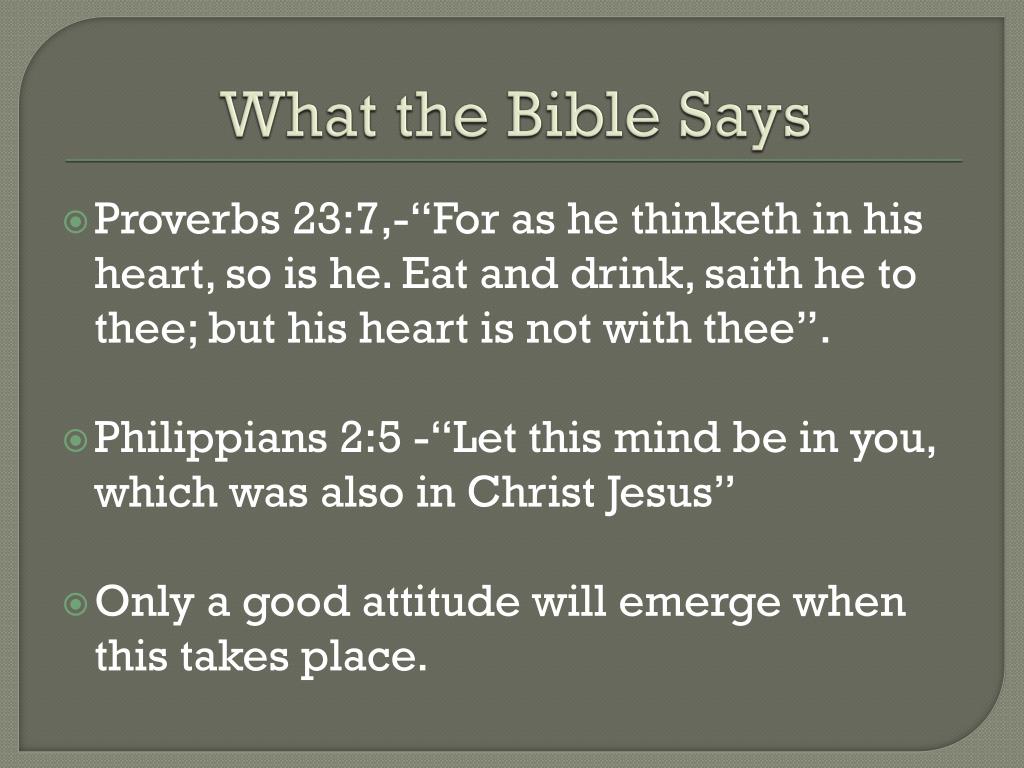 What the Bible Says

Proverbs 23:7,-“For as he thinketh in his heart, so is he. Eat and drink, saith he to thee; but his heart is not with thee”.

Philippians 2:5 -“Let this mind be in you, which was also in Christ Jesus”

Only a good attitude will emerge when this takes place.